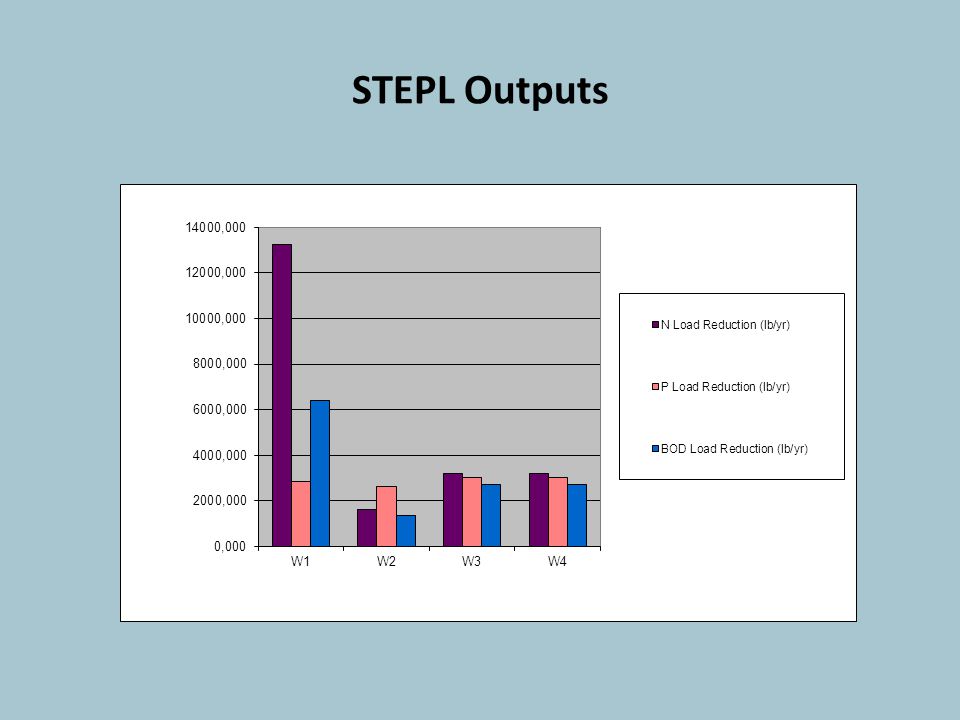 STEPL Outputs

14000,000
12000,000
10000,000
8000,000
6000,000
4000,000
2000,000
0,000

W1
W2
W3
W4

N Load Reduction (lb/yr)
P Load Reduction (lb/yr)
BOD Load Reduction (lb/yr)